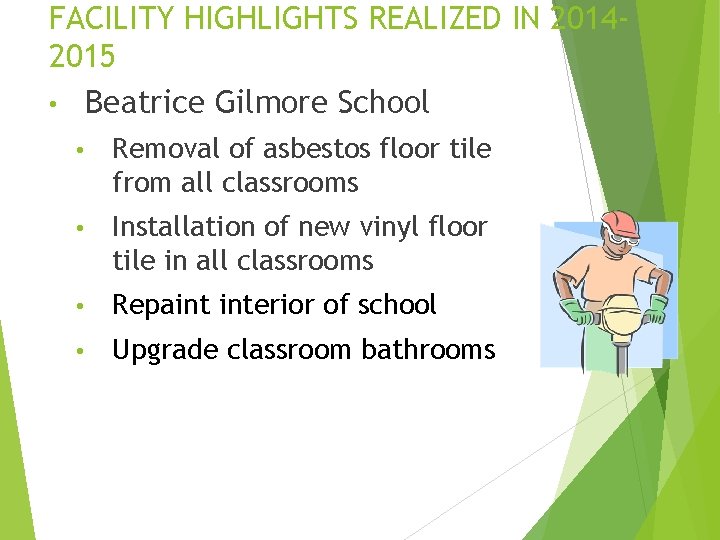 FACILITY HIGHLIGHTS REALIZED IN 2014-2015

• Beatrice Gilmore School
  • Removal of asbestos floor tile from all classrooms
  • Installation of new vinyl floor tile in all classrooms
  • Repaint interior of school
  • Upgrade classroom bathrooms